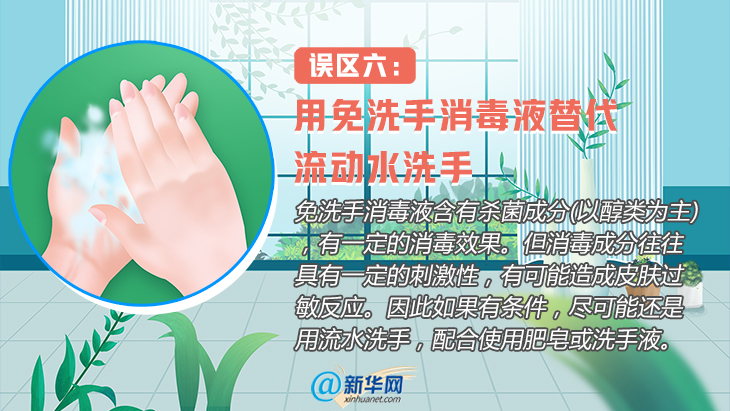 误区六：

用免洗手消毒液替代流动水洗手

免洗手消毒液含有杀菌成分(以醇类为主)，有一定的消毒效果。但消毒成分往往具有一定的刺激性，有可能造成皮肤过敏反应。因此如果有条件，尽可能还是用流水洗手，配合使用肥皂或洗手液。

@新华网
xinhuanet.com